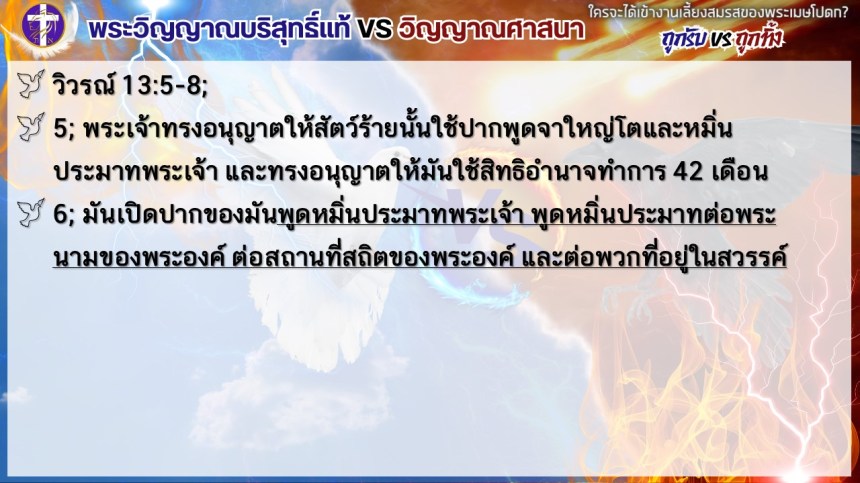 พระวิญญาณบริสุทธิ์แท้ VS วิญญาณศาสนา

ใครจะได้เข้างานเลี้ยงสมรสของพระเมษโปดก?
ถูกรับ VS ถูกทิ้ง

วิวรณ์ 13:5-8;

5; พระเจ้าทรงอนุญาตให้สัตว์ร้ายนั้นใช้ปากพูดจาใหญ่โตและหมิ่นประมาทพระเจ้า และทรงอนุญาตให้มันใช้สิทธิอำนาจทำการ 42 เดือน

6; มันเปิดปากของมันพูดหมิ่นประมาทพระเจ้า พูดหมิ่นประมาทต่อพระนามของพระองค์ ต่อสถานที่สถิตของพระองค์ และต่อพวกที่อยู่ในสวรรค์